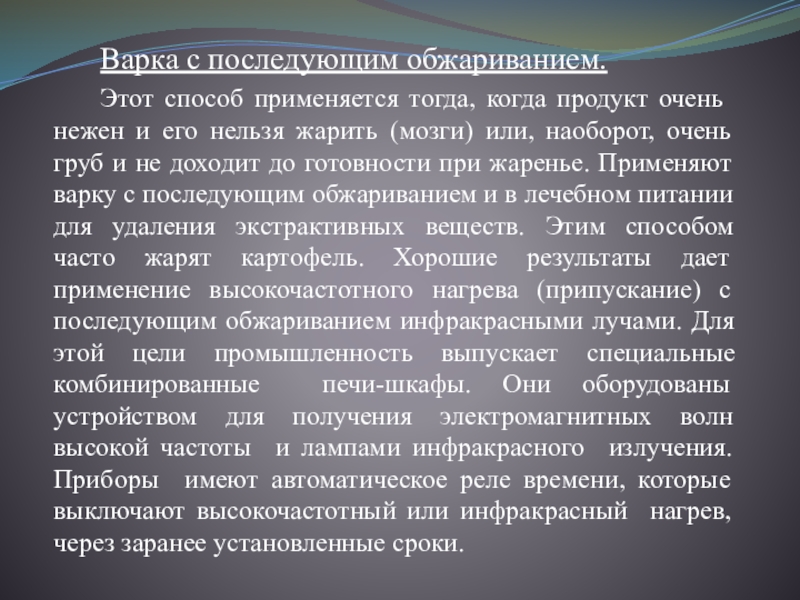 Варка с последующим обжариванием.

Этот способ применяется тогда, когда продукт очень нежен и его нельзя жарить (мозги) или, наоборот, очень груб и не доходит до готовности при жаренье. Применяют варку с последующим обжариванием и в лечебном питании для удаления экстрактивных веществ. Этим способом часто жарят картофель. Хорошие результаты дает применение высокочастотного нагрева (припускание) с последующим обжариванием инфракрасными лучами. Для этой цели промышленность выпускает специальные комбинированные печи-шкафы. Они оборудованы устройством для получения электромагнитных волн высокой частоты и лампами инфракрасного излучения. Приборы имеют автоматическое реле времени, которые выключают высокочастотный или инфракрасный нагрев, через заранее установленные сроки.